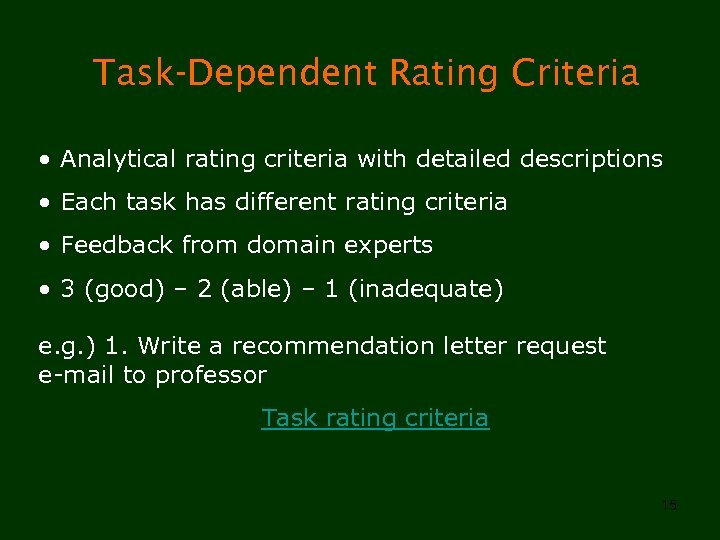 Task-Dependent Rating Criteria

• Analytical rating criteria with detailed descriptions

• Each task has different rating criteria

• Feedback from domain experts

• 3 (good) – 2 (able) – 1 (inadequate)

e.g.) 1. Write a recommendation letter request e-mail to professor

Task rating criteria

15